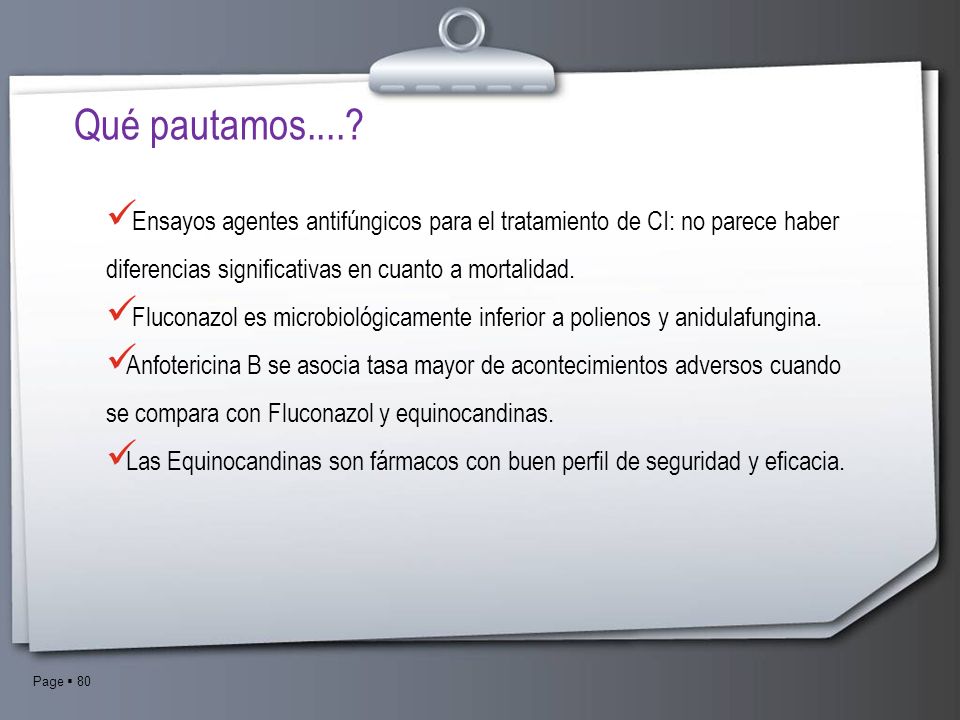 Qué pautamos....?

✓Ensayos agentes antifúngicos para el tratamiento de CI: no parece haber diferencias significativas en cuanto a mortalidad.

✓Fluconazol es microbiológicamente inferior a polienos y anidulafungina.

✓Anfotericina B se asocia tasa mayor de acontecimientos adversos cuando se compara con Fluconazol y equinocandinas.

✓Las Equinocandinas son fármacos con buen perfil de seguridad y eficacia.

Page ▪ 80